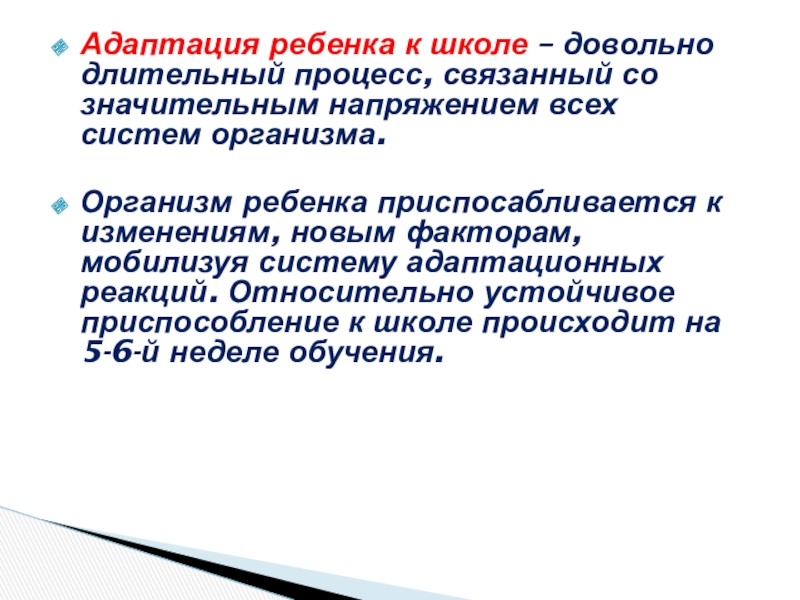 Адаптация ребенка к школе – довольно длительный процесс, связанный со значительным напряжением всех систем организма.

Организм ребенка приспосабливается к изменениям, новым факторам, мобилизуя систему адаптационных реакций. Относительно устойчивое приспособление к школе происходит на 5-6-й неделе обучения.